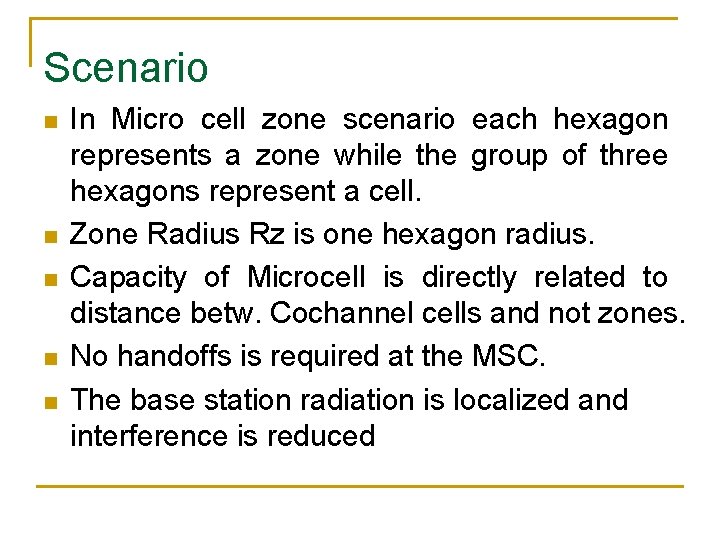 Scenario

- In Micro cell zone scenario each hexagon represents a zone while the group of three hexagons represent a cell.
- Zone Radius Rz is one hexagon radius.
- Capacity of Microcell is directly related to distance betw. Cochannel cells and not zones.
- No handoffs is required at the MSC.
- The base station radiation is localized and interference is reduced